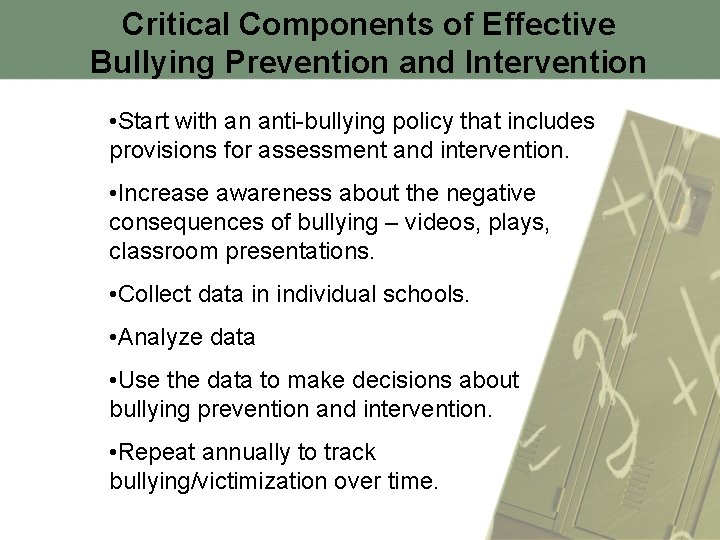 Critical Components of Effective Bullying Prevention and Intervention

•Start with an anti-bullying policy that includes provisions for assessment and intervention.

•Increase awareness about the negative consequences of bullying – videos, plays, classroom presentations.

•Collect data in individual schools.

•Analyze data

•Use the data to make decisions about bullying prevention and intervention.

•Repeat annually to track bullying/victimization over time.